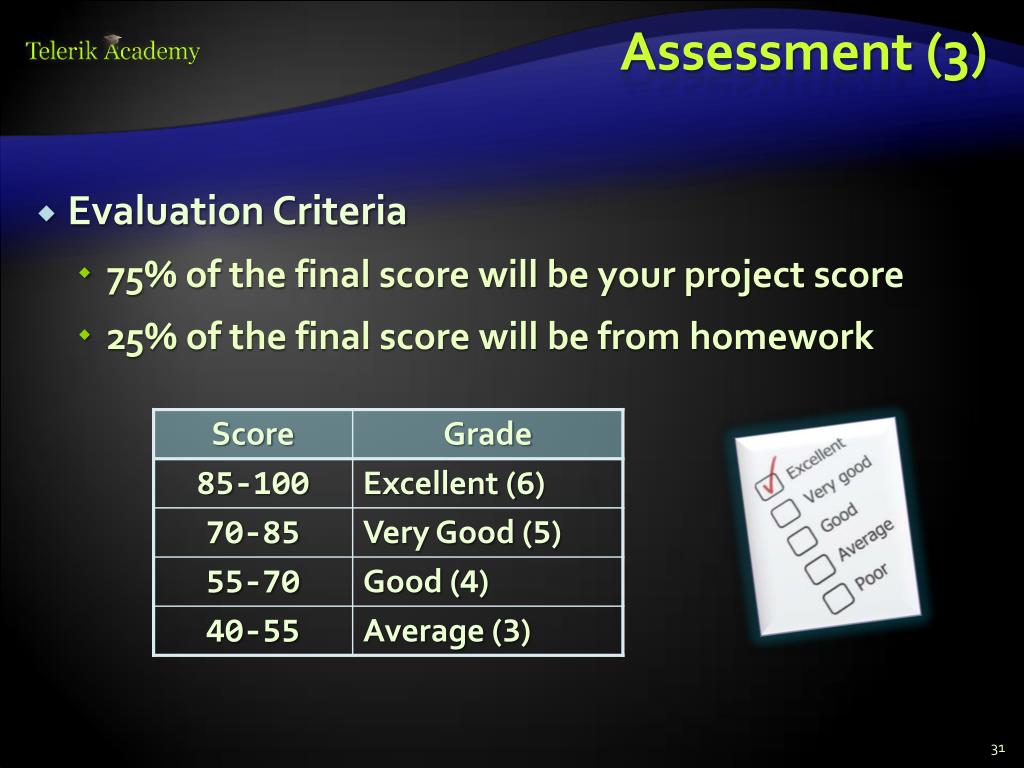 Telerik Academy

Assessment (3)

Evaluation Criteria

75% of the final score will be your project score

25% of the final score will be from homework

| Score | Grade |
|---|---|
| 85-100 | Excellent (6) |
| 70-85 | Very Good (5) |
| 55-70 | Good (4) |
| 40-55 | Average (3) |

Excellent
Very good
Good
Average
Poor

31